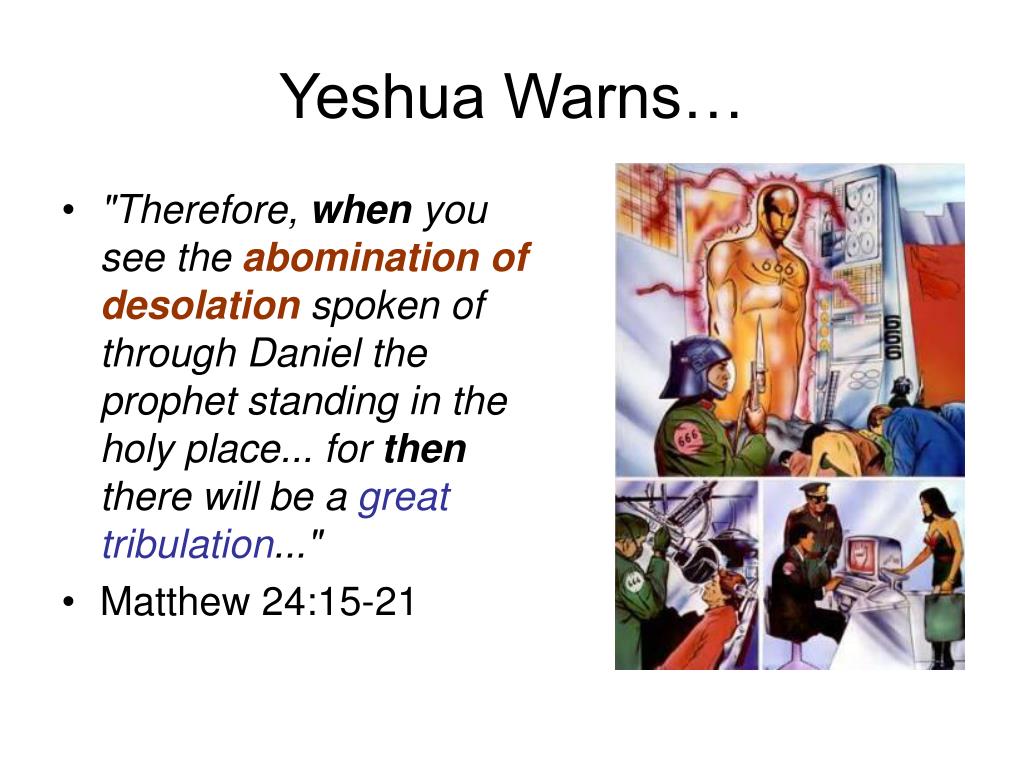 Yeshua Warns…

• "Therefore, when you see the abomination of desolation spoken of through Daniel the prophet standing in the holy place... for then there will be a great tribulation..."
• Matthew 24:15-21

666
666
666
666